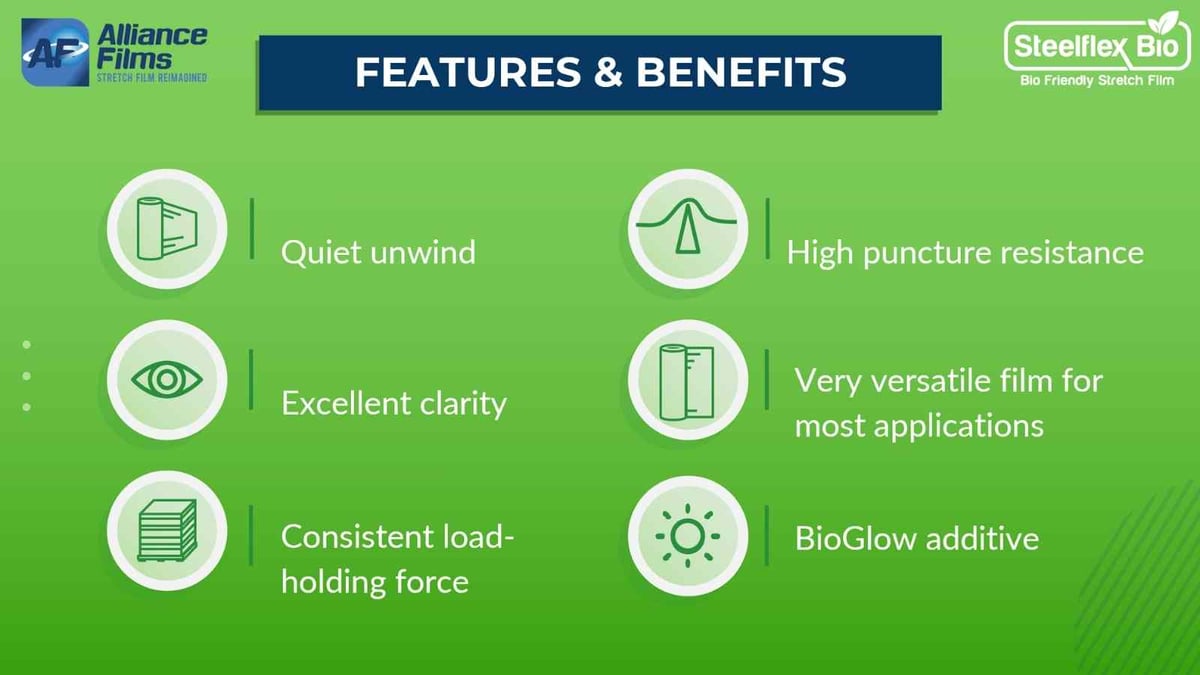 AF Alliance Films
STRETCH FILM REIMAGINED

FEATURES & BENEFITS

Steelflex Bio
Bio Friendly Stretch Film

Quiet unwind

Excellent clarity

Consistent load-holding force

High puncture resistance

Very versatile film for most applications

BioGlow additive